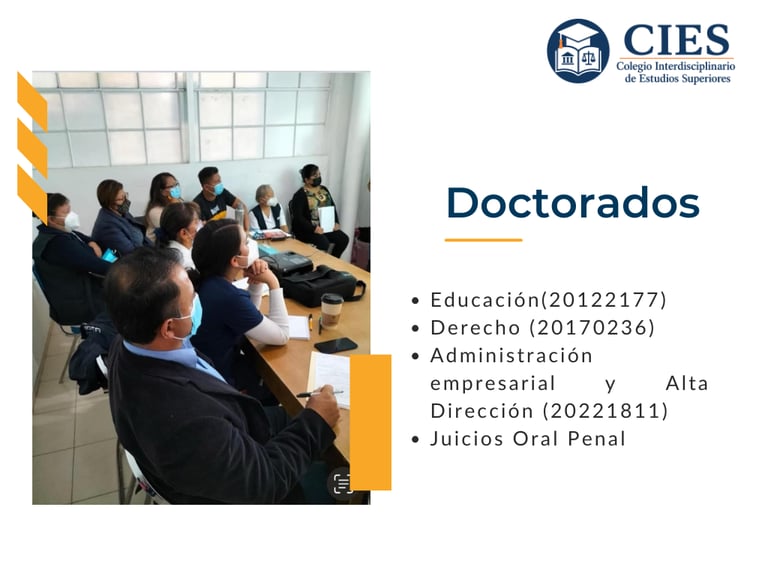 CIES
Colegio Interdisciplinario de Estudios Superiores

Doctorados

• Educación(20122177)
• Derecho (20170236)
• Administración empresarial y Alta Dirección (20221811)
• Juicios Oral Penal